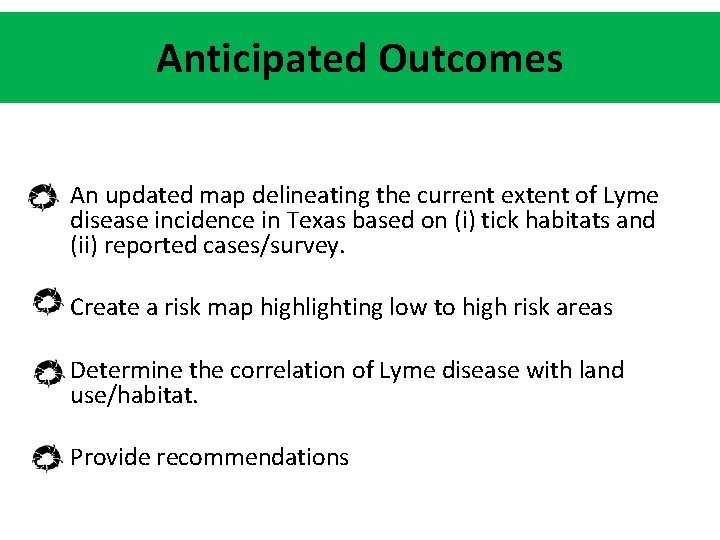 Anticipated Outcomes

An updated map delineating the current extent of Lyme disease incidence in Texas based on (i) tick habitats and (ii) reported cases/survey.

Create a risk map highlighting low to high risk areas

Determine the correlation of Lyme disease with land use/habitat.

Provide recommendations